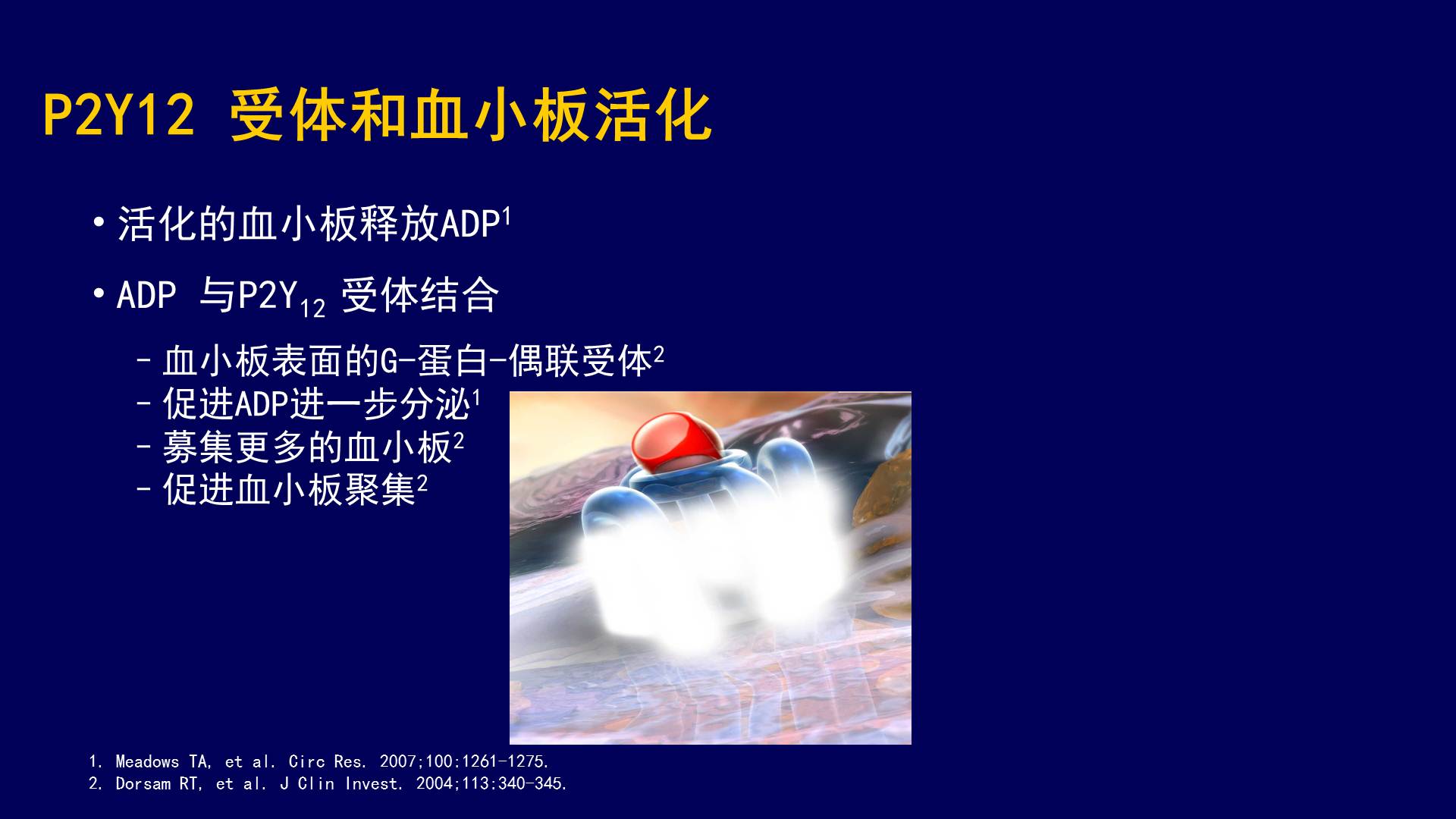 P2Y12 受体和血小板活化

• 活化的血小板释放ADP$^1$

• ADP 与P2Y$_{12}$ 受体结合

– 血小板表面的G-蛋白-偶联受体$^2$
– 促进ADP进一步分泌$^1$
– 募集更多的血小板$^2$
– 促进血小板聚集$^2$

1. Meadows TA, et al. Circ Res. 2007;100:1261-1275.
2. Dorsam RT, et al. J Clin Invest. 2004;113:340-345.